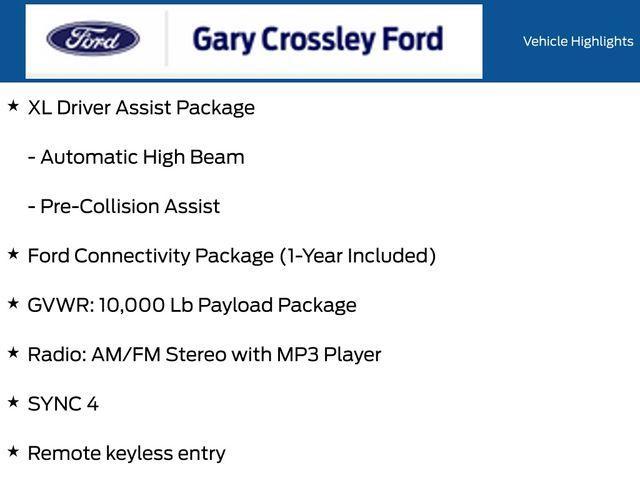 Ford

Gary Crossley Ford

Vehicle Highlights

★ XL Driver Assist Package

- Automatic High Beam

- Pre-Collision Assist

★ Ford Connectivity Package (1-Year Included)

★ GVWR: 10,000 Lb Payload Package

★ Radio: AM/FM Stereo with MP3 Player

★ SYNC 4

★ Remote keyless entry